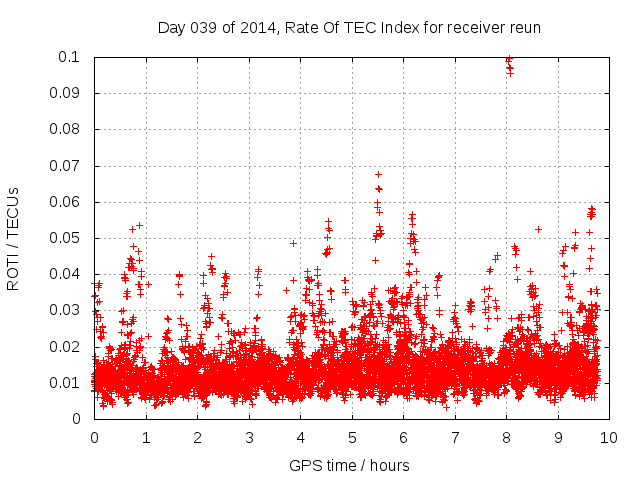 Day 039 of 2014, Rate Of TEC Index for receiver reun

ROTI / TECUs

0.1
0.09
0.08
0.07
0.06
0.05
0.04
0.03
0.02
0.01
0

0 1 2 3 4 5 6 7 8 9 10

GPS time / hours